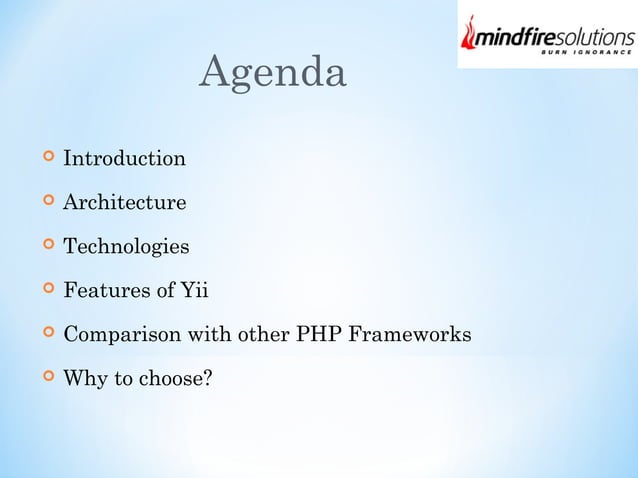 mindfiresolutions
BURN IGNORANCE

Agenda

Introduction
Architecture
Technologies
Features of Yii
Comparison with other PHP Frameworks
Why to choose?